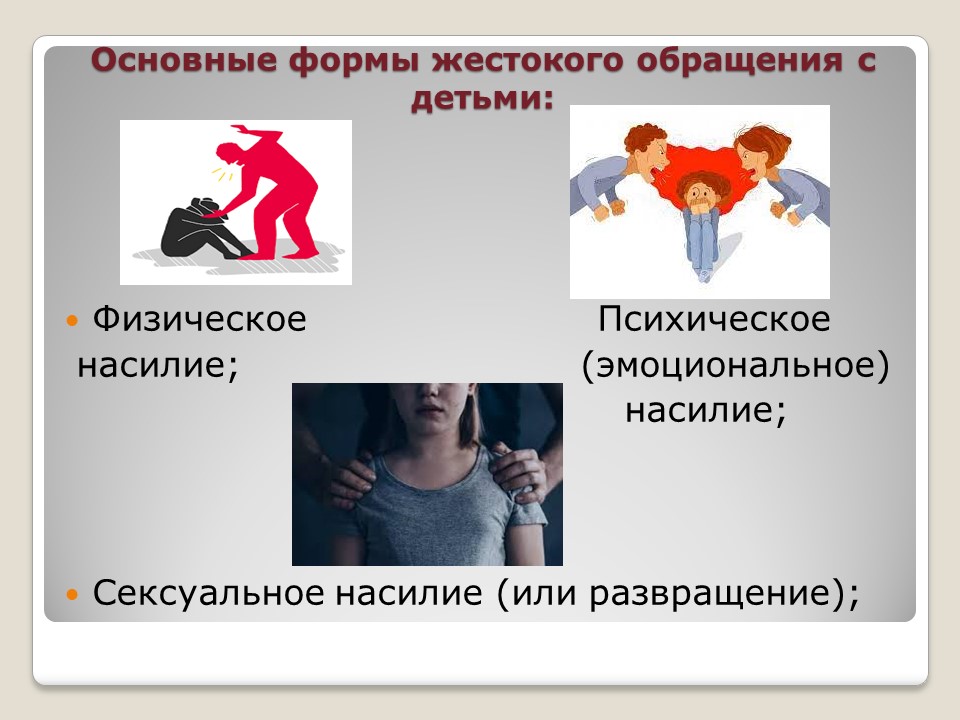 Основные формы жестокого обращения с детьми:

Физическое насилие;

Психическое (эмоциональное) насилие;

Сексуальное насилие (или развращение);